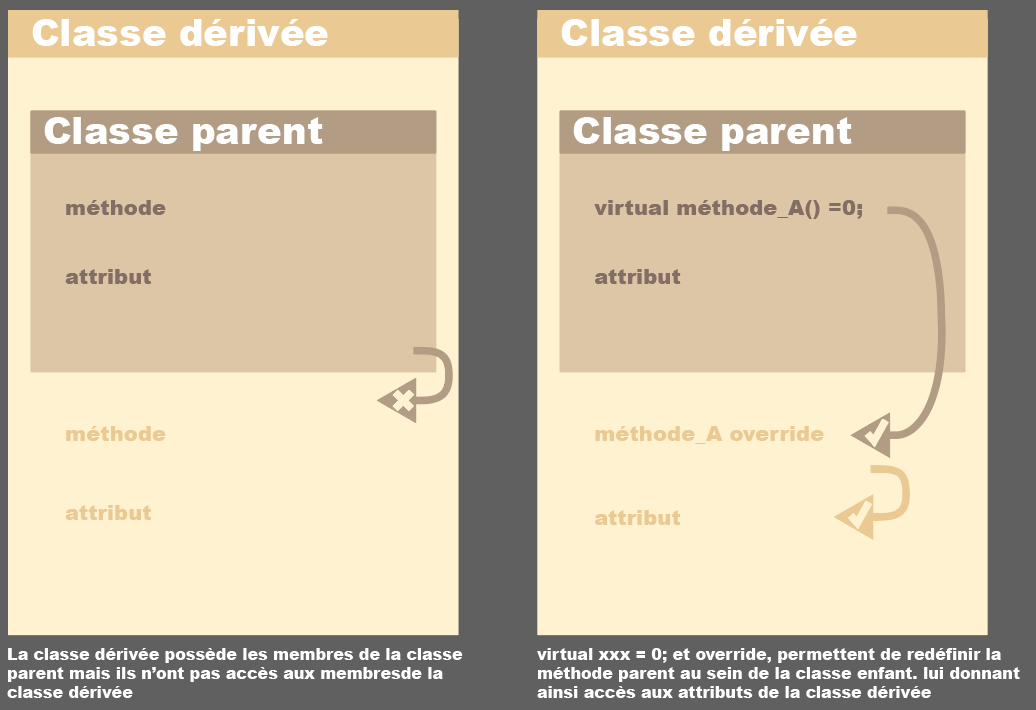 Classe dérivée

Classe parent

méthode

attribut

méthode

attribut

La classe dérivée possède les membres de la classe parent mais ils n'ont pas accès aux membresde la classe dérivée

Classe dérivée

Classe parent

virtual méthode_A() =0;

attribut

méthode_A override

attribut

virtual xxx = 0; et override, permettent de redéfinir la méthode parent au sein de la classe enfant. lui donnant ainsi accès aux attributs de la classe dérivée